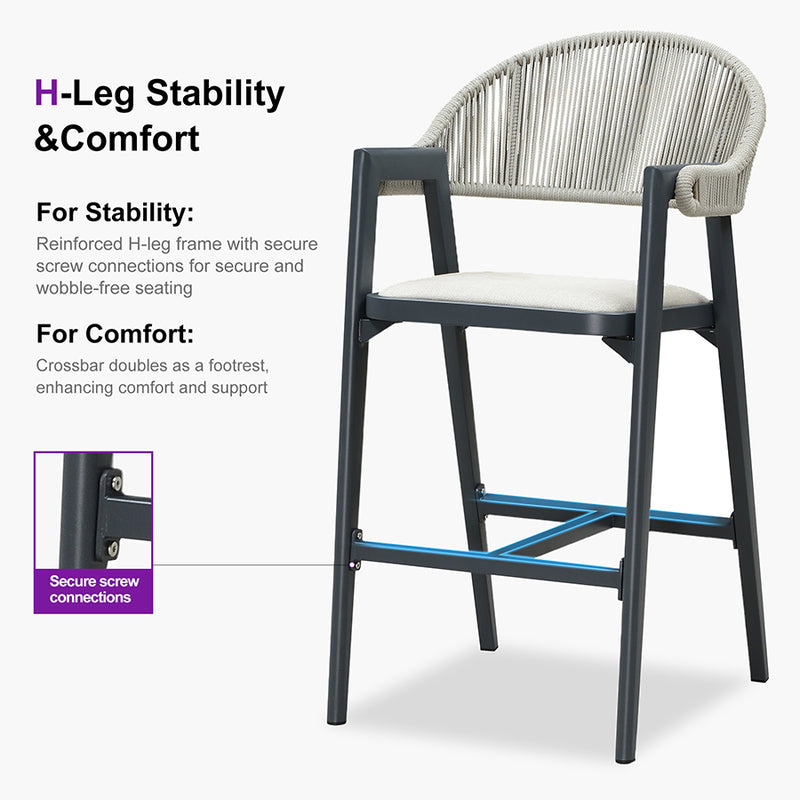 H-Leg Stability &Comfort

For Stability:

Reinforced H-leg frame with secure screw connections for secure and wobble-free seating

For Comfort:

Crossbar doubles as a footrest, enhancing comfort and support

Secure screw connections